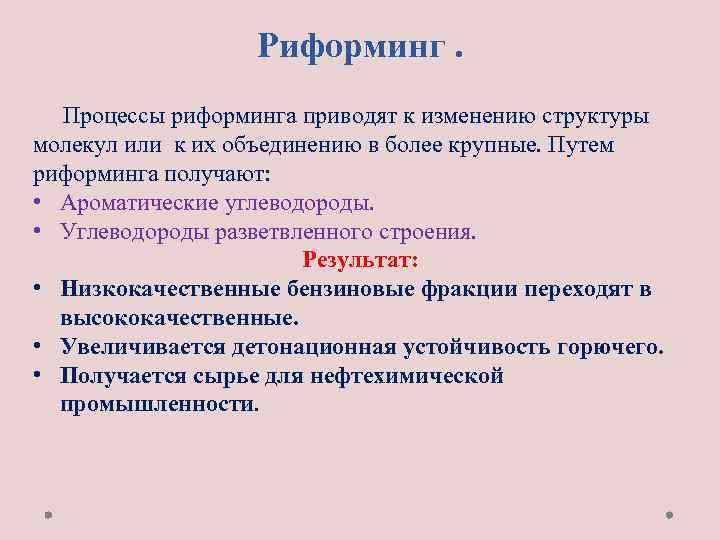 Риформинг .

Процессы риформинга приводят к изменению структуры молекул или к их объединению в более крупные. Путем риформинга получают:

• Ароматические углеводороды.
• Углеводороды разветвленного строения.

Результат:

• Низкокачественные бензиновые фракции переходят в высококачественные.
• Увеличивается детонационная устойчивость горючего.
• Получается сырье для нефтехимической промышленности.